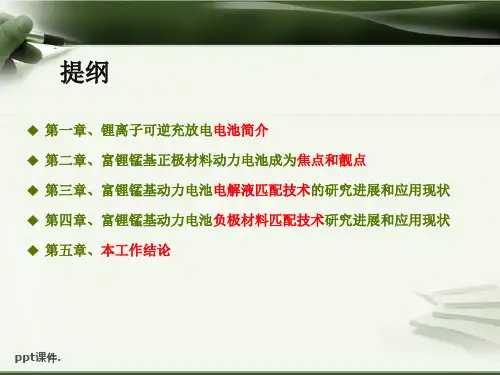 提纲

◆ 第一章、锂离子可逆充放电电池简介

◆ 第二章、富锂锰基正极材料动力电池成为焦点和靓点

◆ 第三章、富锂锰基动力电池电解液匹配技术的研究进展和应用现状

◆ 第四章、富锂锰基动力电池负极材料匹配技术研究进展和应用现状

◆ 第五章、本工作结论

ppt课件.